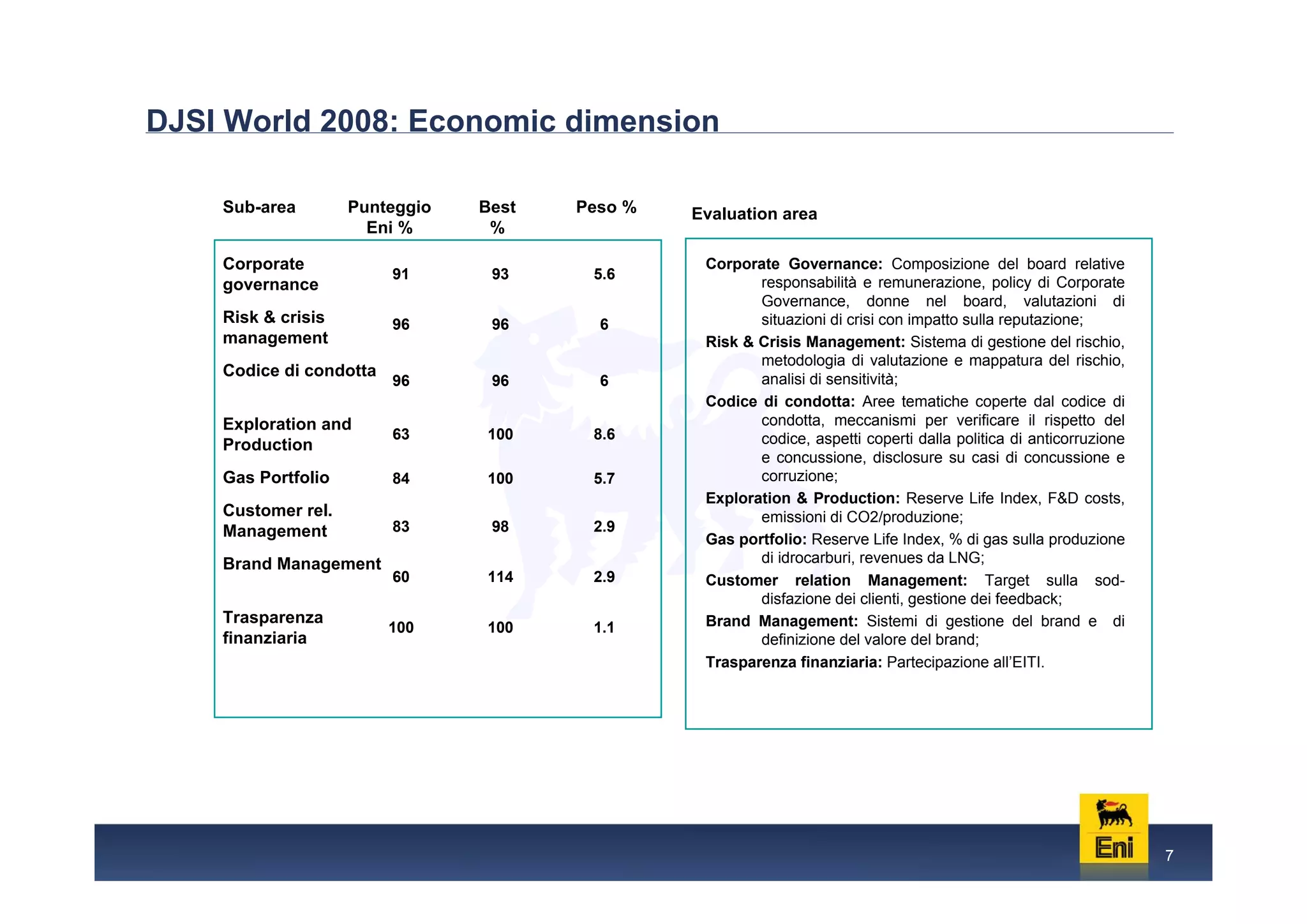 DJSI World 2008: Economic dimension

| Sub-area | Punteggio Eni % | Best % | Peso % |
|---|---|---|---|
| Corporate governance | 91 | 93 | 5.6 |
| Risk & crisis management | 96 | 96 | 6 |
| Codice di condotta | 96 | 96 | 6 |
| Exploration and Production | 63 | 100 | 8.6 |
| Gas Portfolio | 84 | 100 | 5.7 |
| Customer rel. Management | 83 | 98 | 2.9 |
| Brand Management | 60 | 114 | 2.9 |
| Trasparenza finanziaria | 100 | 100 | 1.1 |

Evaluation area

Corporate Governance: Composizione del board relative responsabilità e remunerazione, policy di Corporate Governance, donne nel board, valutazioni di situazioni di crisi con impatto sulla reputazione;

Risk & Crisis Management: Sistema di gestione del rischio, metodologia di valutazione e mappatura del rischio, analisi di sensitività;

Codice di condotta: Aree tematiche coperte dal codice di condotta, meccanismi per verificare il rispetto del codice, aspetti coperti dalla politica di anticorruzione e concussione, disclosure su casi di concussione e corruzione;

Exploration & Production: Reserve Life Index, F&D costs, emissioni di CO2/produzione;

Gas portfolio: Reserve Life Index, % di gas sulla produzione di idrocarburi, revenues da LNG;

Customer relation Management: Target sulla soddisfazione dei clienti, gestione dei feedback;

Brand Management: Sistemi di gestione del brand e di definizione del valore del brand;

Trasparenza finanziaria: Partecipazione all'EITI.

Eni

7